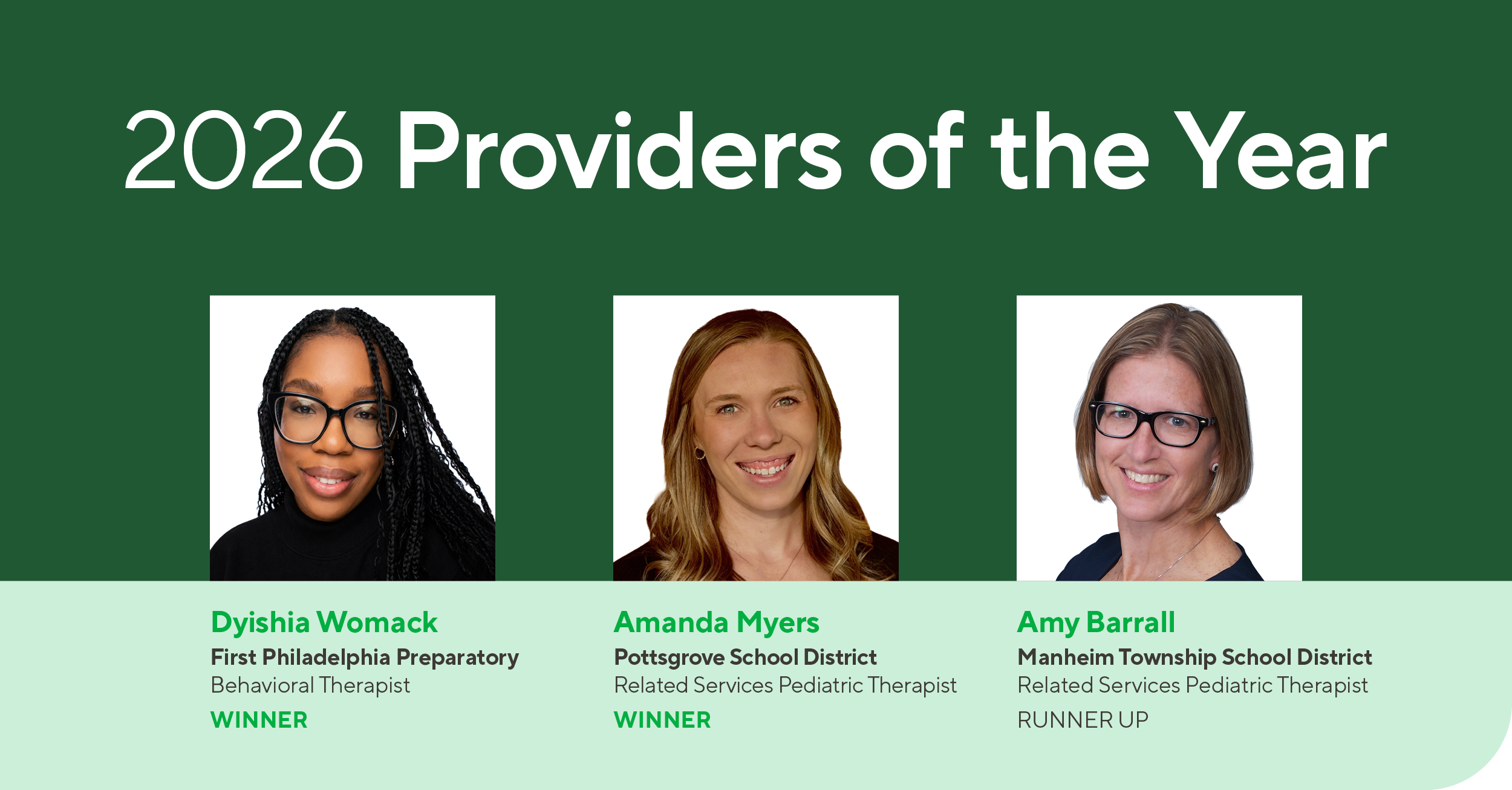 2026 Providers of the Year

Dyishia Womack
First Philadelphia Preparatory
Behavioral Therapist
WINNER

Amanda Myers
Pottsgrove School District
Related Services Pediatric Therapist
WINNER

Amy Barrall
Manheim Township School District
Related Services Pediatric Therapist
RUNNER UP